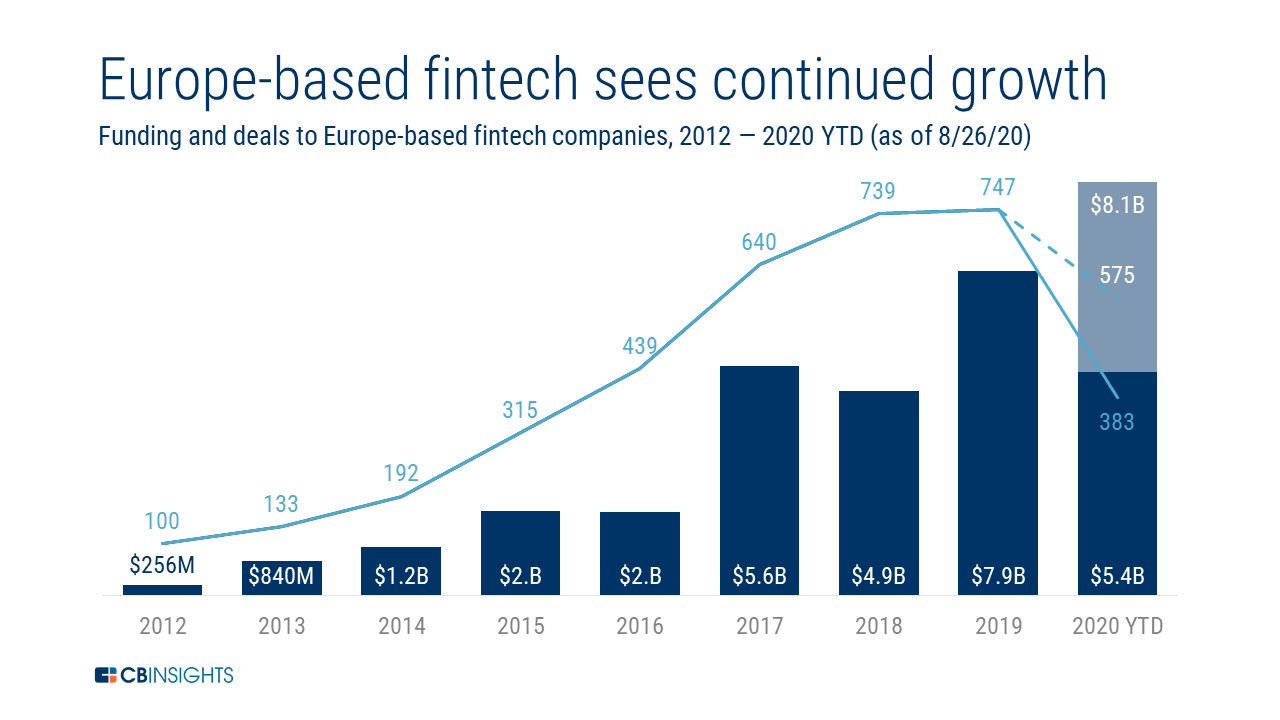 Europe-based fintech sees continued growth

Funding and deals to Europe-based fintech companies, 2012 — 2020 YTD (as of 8/26/20)

100
133
192
315
439
640
739
747
575
383
$8.1B

$256M
$840M
$1.2B
$2.B
$2.B
$5.6B
$4.9B
$7.9B
$5.4B

2012
2013
2014
2015
2016
2017
2018
2019
2020 YTD

CBINSIGHTS